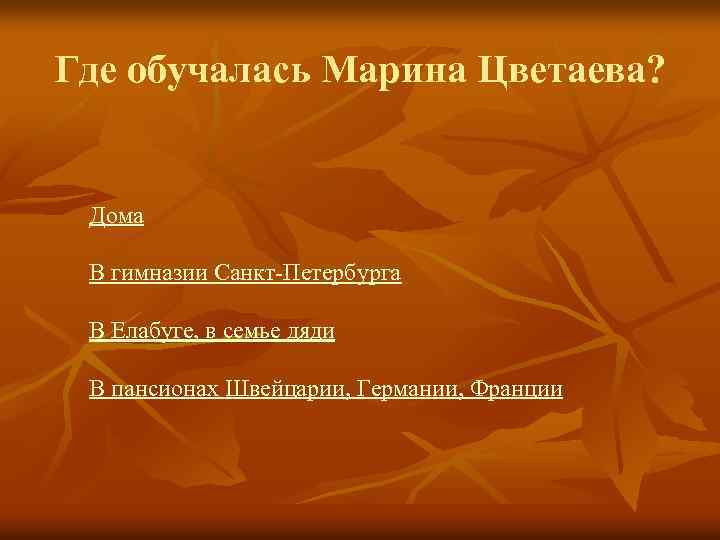 Где обучалась Марина Цветаева?

Дома

В гимназии Санкт-Петербурга

В Елабуге, в семье дяди

В пансионах Швейцарии, Германии, Франции